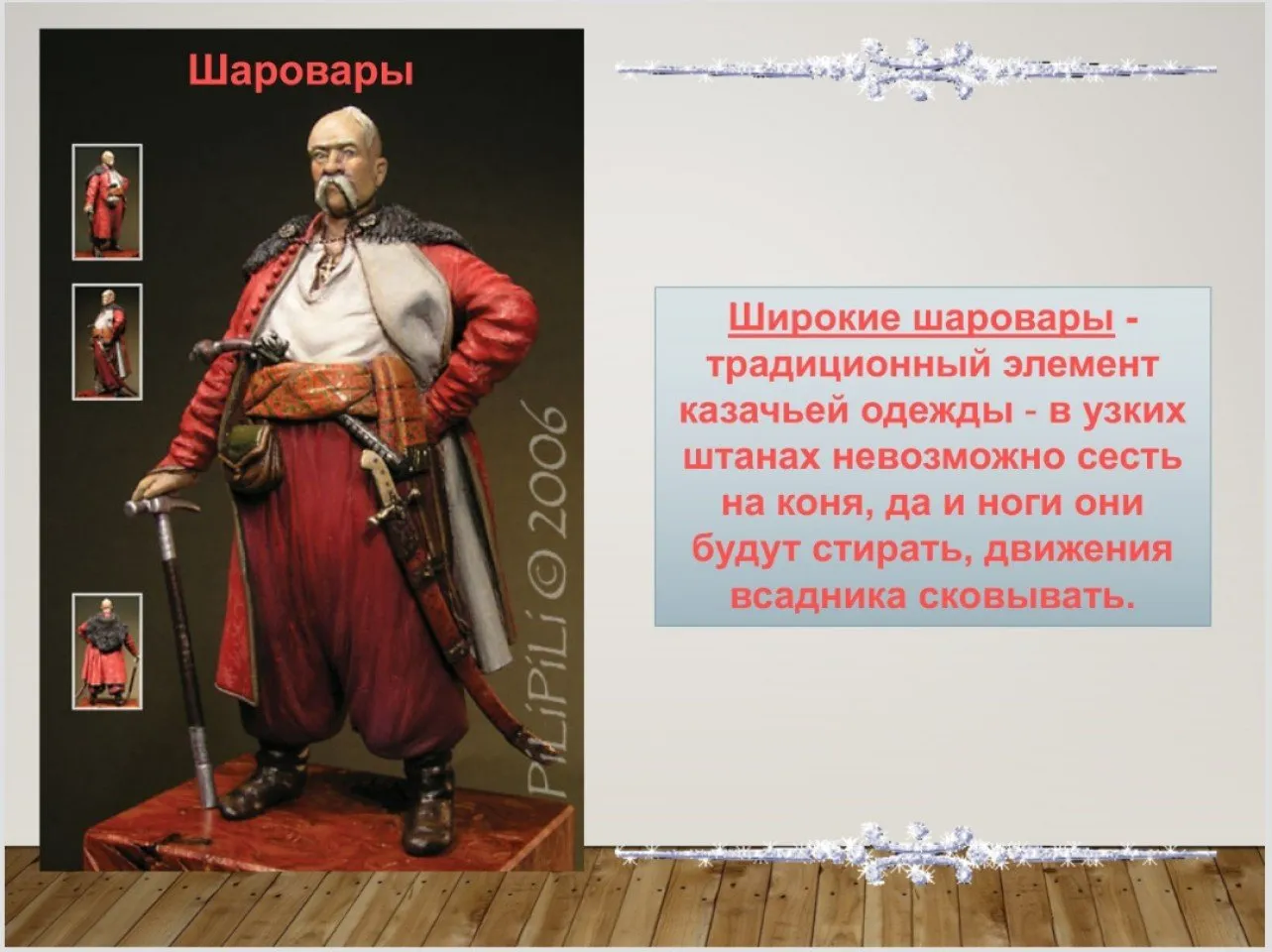 Шаровары

PiLiPiLi © 2006

Широкие шаровары - традиционный элемент казачьей одежды - в узких штанах невозможно сесть на коня, да и ноги они будут стирать, движения всадника сковывать.